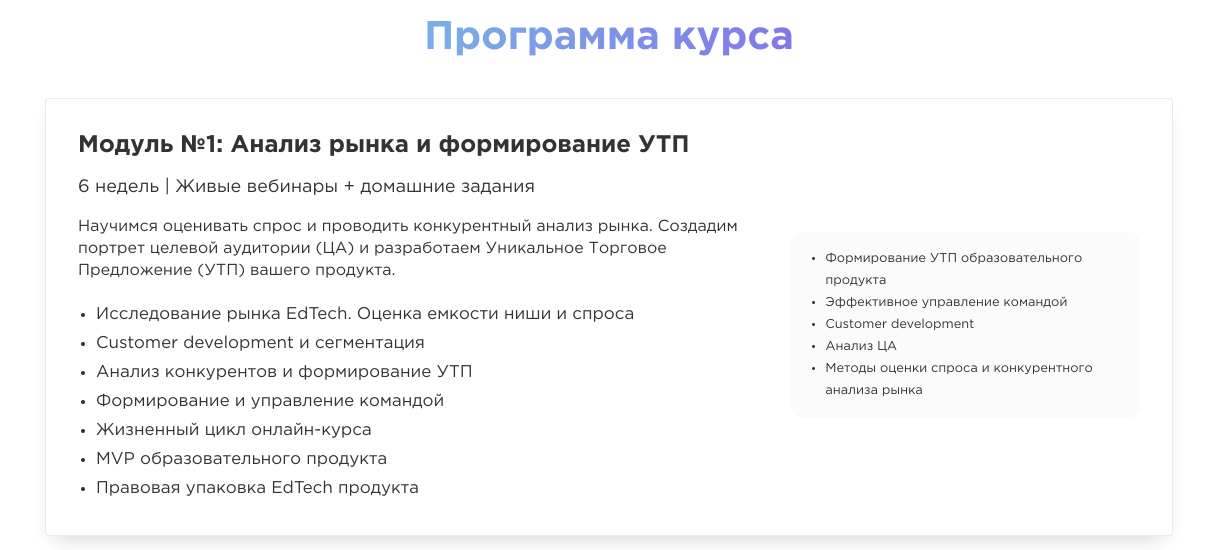 Программа курса

Модуль №1: Анализ рынка и формирование УТП

6 недель | Живые вебинары + домашние задания

Научимся оценивать спрос и проводить конкурентный анализ рынка. Создадим портрет целевой аудитории (ЦА) и разработаем Уникальное Торговое Предложение (УТП) вашего продукта.

• Исследование рынка EdTech. Оценка емкости ниши и спроса
• Customer development и сегментация
• Анализ конкурентов и формирование УТП
• Формирование и управление командой
• Жизненный цикл онлайн-курса
• MVP образовательного продукта
• Правовая упаковка EdTech продукта

• Формирование УТП образовательного продукта
• Эффективное управление командой
• Customer development
• Анализ ЦА
• Методы оценки спроса и конкурентного анализа рынка